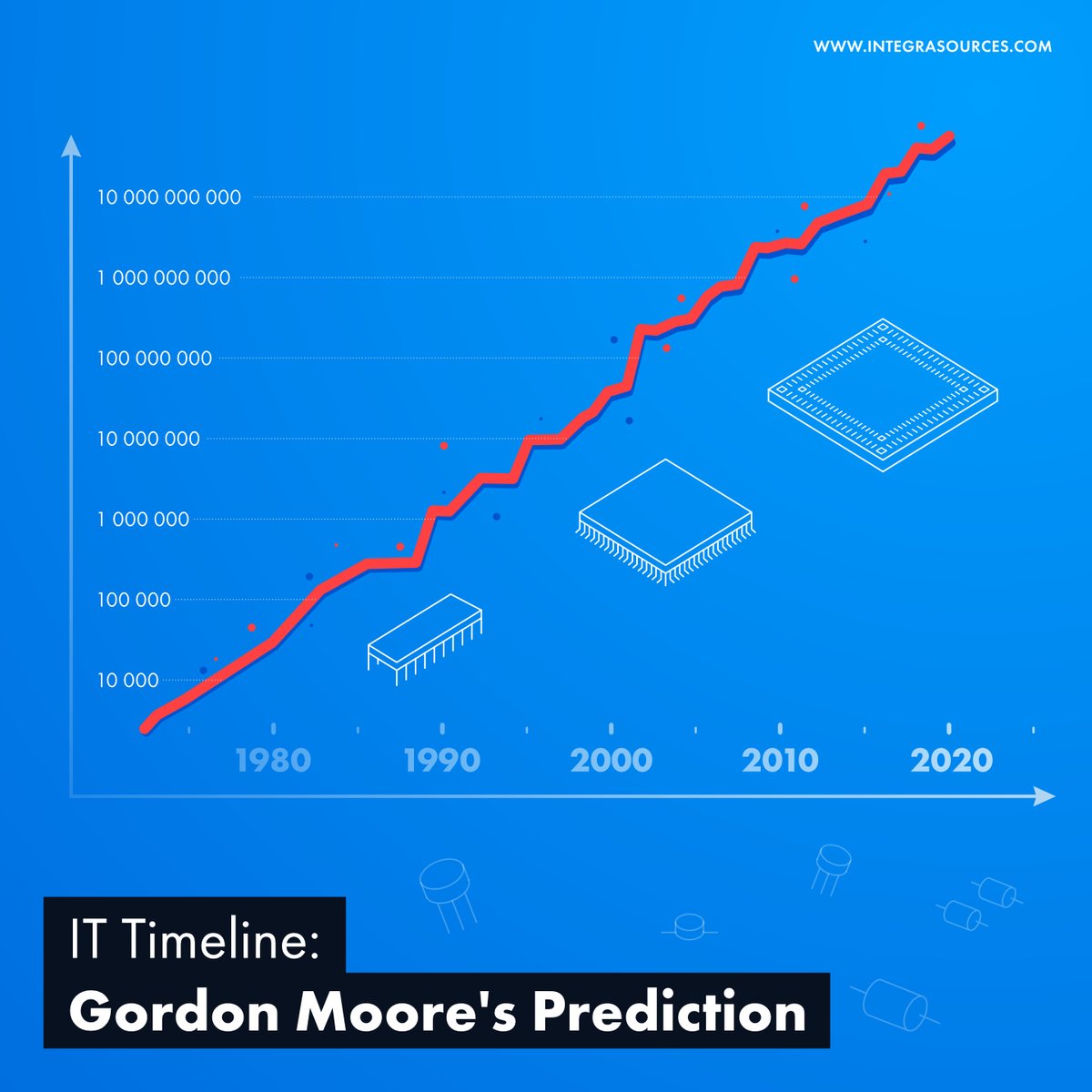 WWW.INTEGRASOURCES.COM

10 000 000 000
1 000 000 000
100 000 000
10 000 000
1 000 000
100 000
10 000

1980
1990
2000
2010
2020

IT Timeline:
Gordon Moore's Prediction